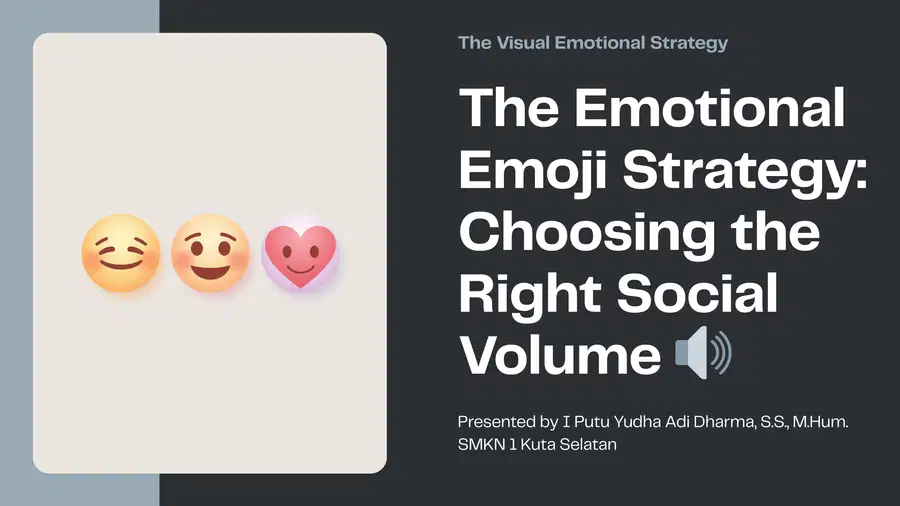 The Visual Emotional Strategy

The Emotional Emoji Strategy: Choosing the Right Social Volume 🔊

Presented by I Putu Yudha Adi Dharma, S.S., M.Hum.
SMKN 1 Kuta Selatan